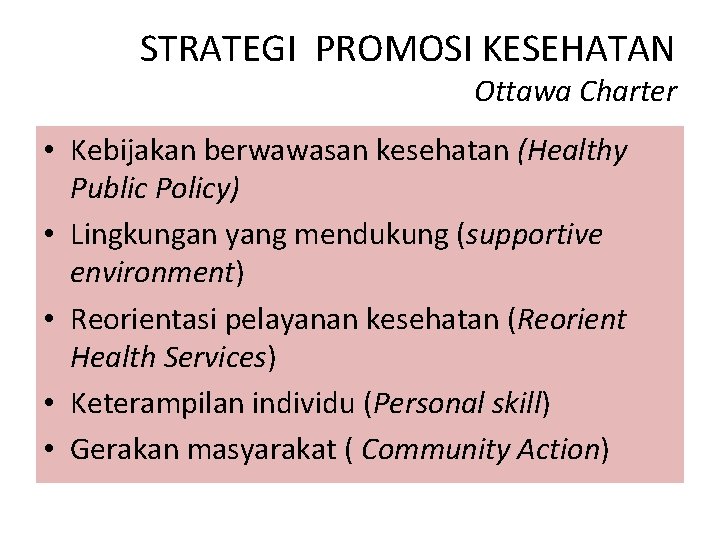 STRATEGI PROMOSI KESEHATAN
Ottawa Charter

• Kebijakan berwawasan kesehatan (Healthy Public Policy)
• Lingkungan yang mendukung (supportive environment)
• Reorientasi pelayanan kesehatan (Reorient Health Services)
• Keterampilan individu (Personal skill)
• Gerakan masyarakat ( Community Action)